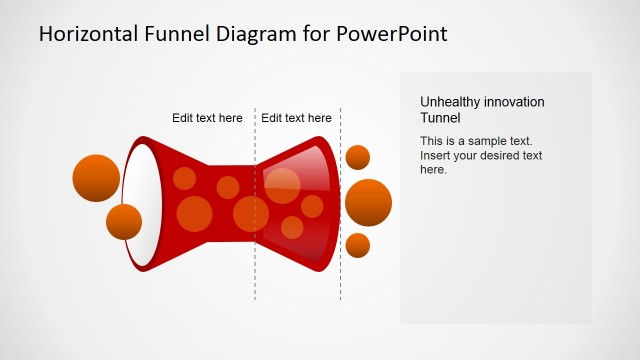 Horizontal Funnel Diagram for PowerPoint

Edit text here

Edit text here

Unhealthy innovation Tunnel

This is a sample text. Insert your desired text here.